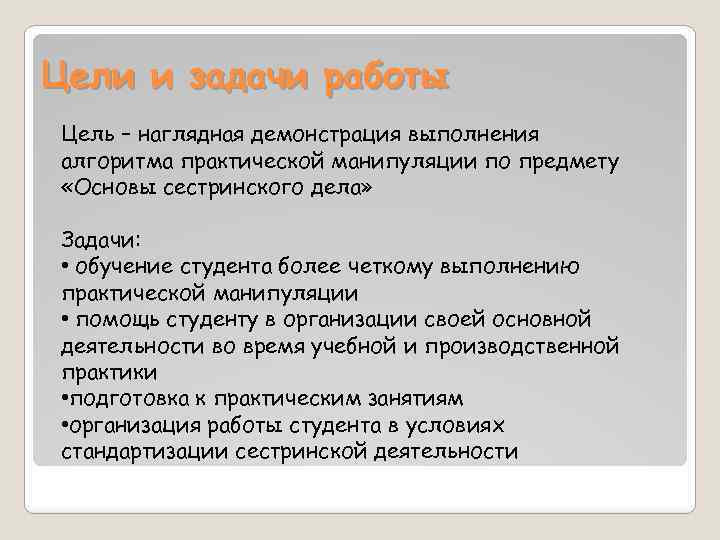 Цели и задачи работы

Цель – наглядная демонстрация выполнения алгоритма практической манипуляции по предмету «Основы сестринского дела»

Задачи:
• обучение студента более четкому выполнению практической манипуляции
• помощь студенту в организации своей основной деятельности во время учебной и производственной практики
•подготовка к практическим занятиям
•организация работы студента в условиях стандартизации сестринской деятельности